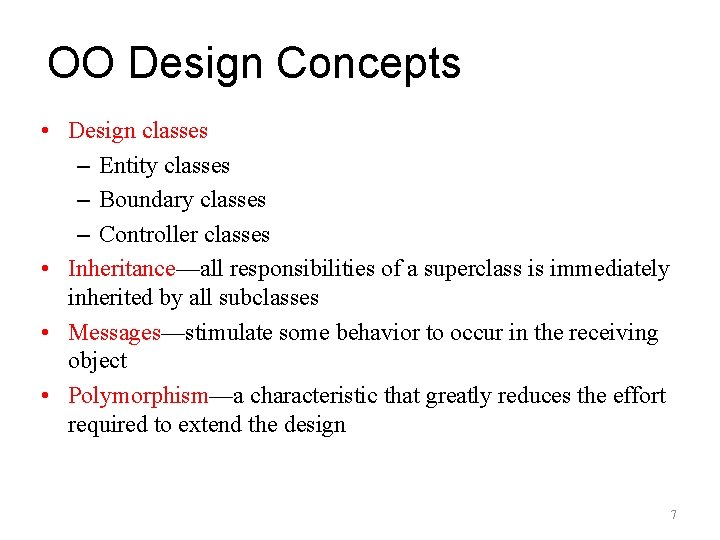 OO Design Concepts

• Design classes
– Entity classes
– Boundary classes
– Controller classes
• Inheritance—all responsibilities of a superclass is immediately inherited by all subclasses
• Messages—stimulate some behavior to occur in the receiving object
• Polymorphism—a characteristic that greatly reduces the effort required to extend the design

7